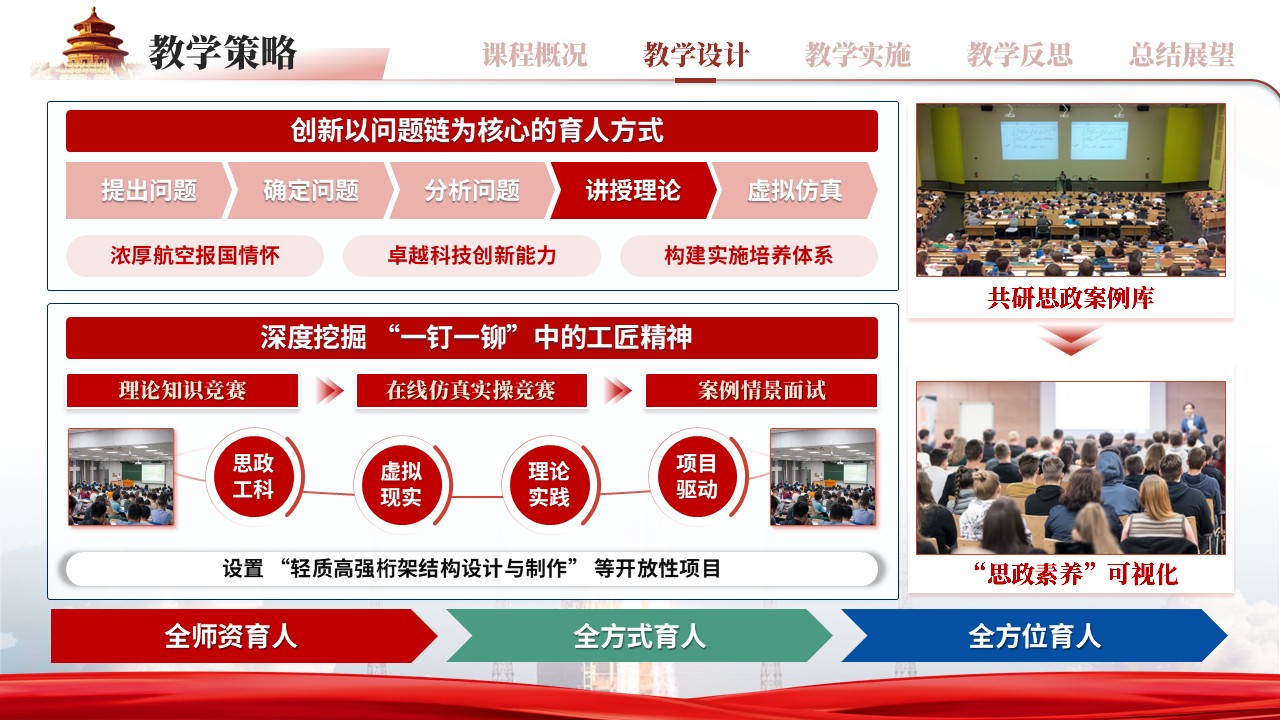 教学策略

课程概况 教学设计 教学实施 教学反思 总结展望

创新以问题链为核心的育人方式

提出问题 确定问题 分析问题 讲授理论 虚拟仿真

浓厚航空报国情怀 卓越科技创新能力 构建实施培养体系

深度挖掘“一钉一铆”中的工匠精神

理论知识竞赛 在线仿真实操竞赛 案例情景面试

思政工科 虚拟现实 理论实践 项目驱动

设置“轻质高强桁架结构设计与制作”等开放性项目

共研思政案例库

“思政素养”可视化

全师资育人 全方式育人 全方位育人